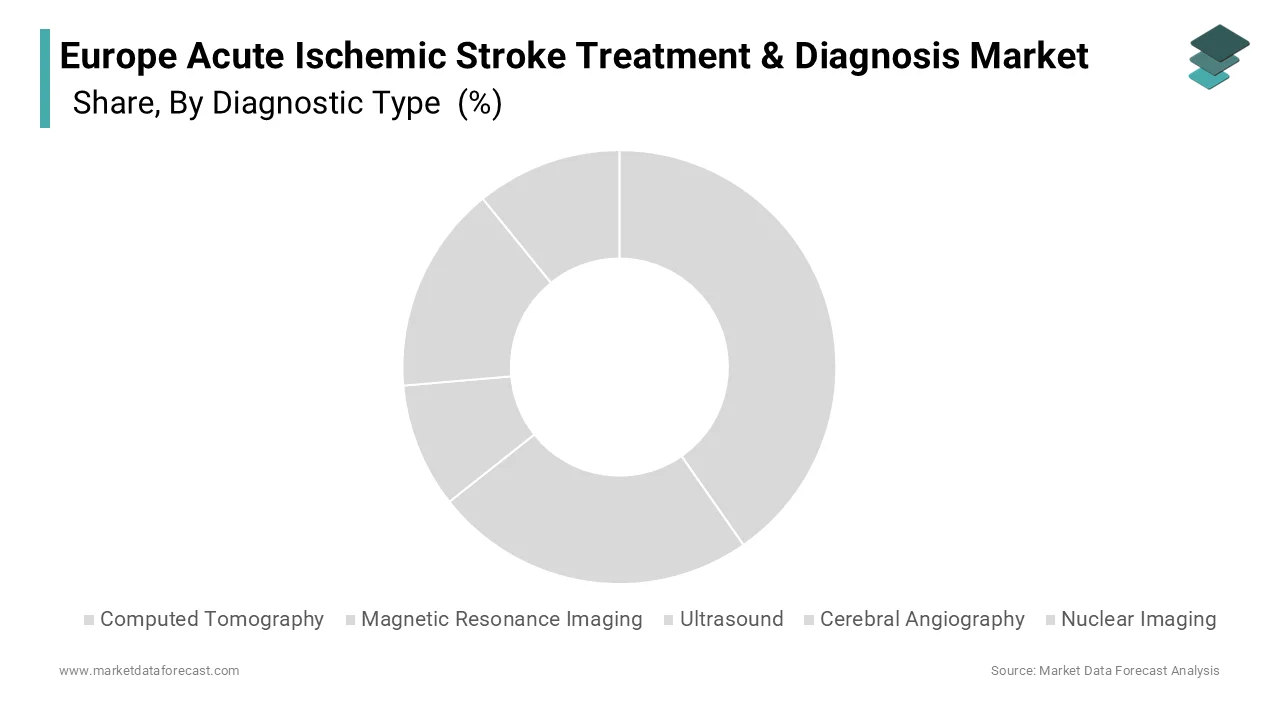 Europe Acute Ischemic Stroke Treatment & Diagnosis Market
Share, By Diagnostic Type (%)

Computed Tomography
Magnetic Resonance Imaging
Ultrasound
Cerebral Angiography
Nuclear Imaging

www.marketdataforecast.com
Source: Market Data Forecast Analysis